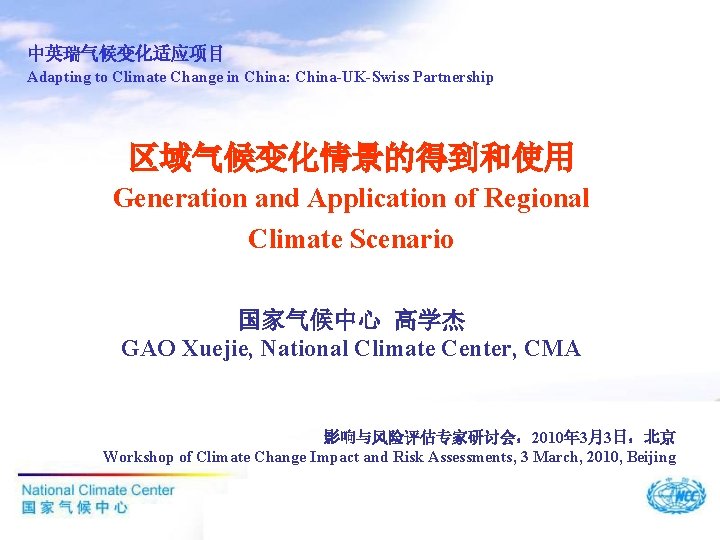 中英瑞气候变化适应项目
Adapting to Climate Change in China: China-UK-Swiss Partnership

区域气候变化情景的得到和使用
Generation and Application of Regional Climate Scenario

国家气候中心 高学杰
GAO Xuejie, National Climate Center, CMA

影响与风险评估专家研讨会，2010年3月3日，北京
Workshop of Climate Change Impact and Risk Assessments, 3 March, 2010, Beijing

National Climate Center
国家气候中心

NCC